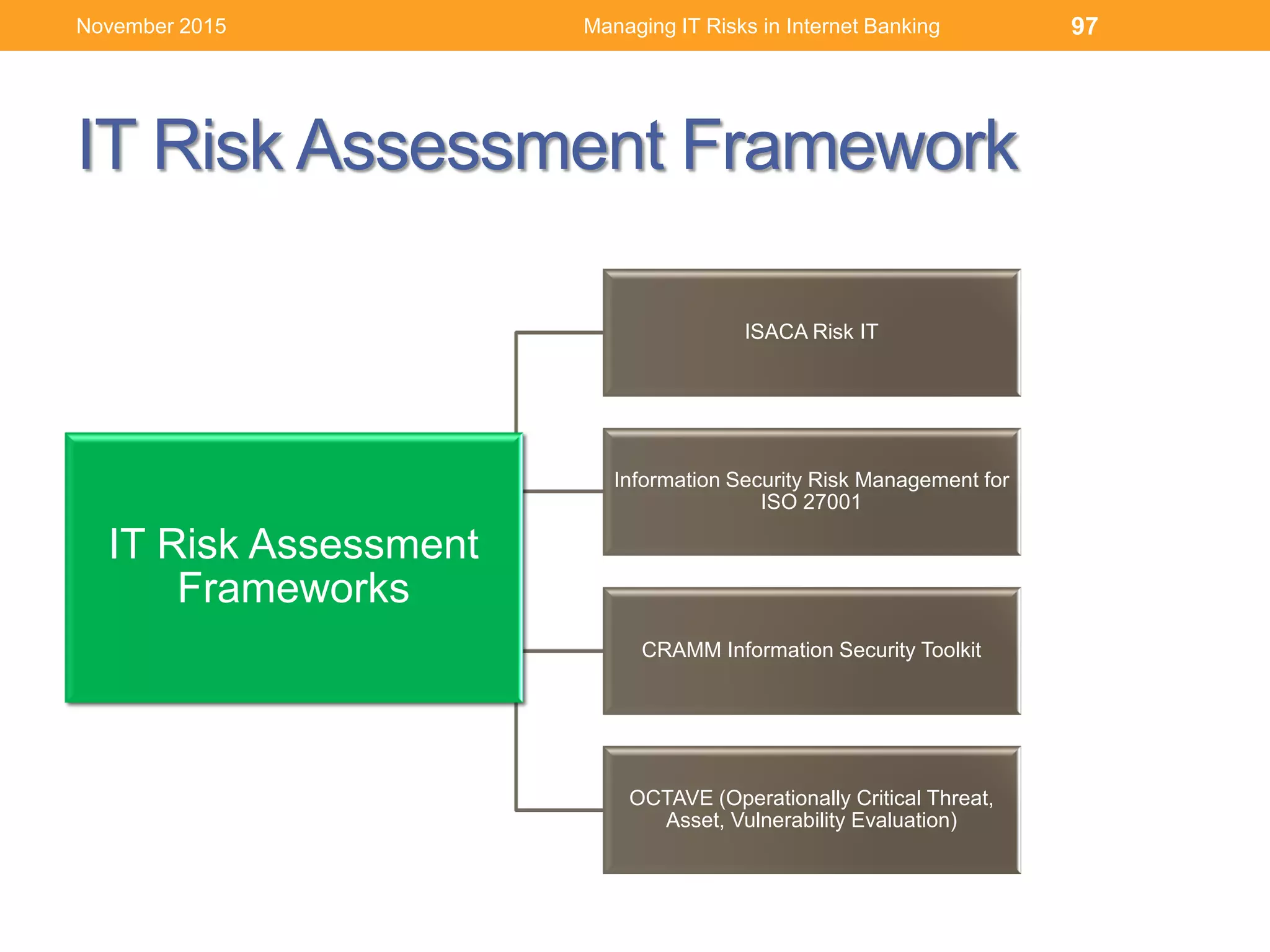 November 2015 Managing IT Risks in Internet Banking 97

IT Risk Assessment Framework

IT Risk Assessment Frameworks

ISACA Risk IT

Information Security Risk Management for ISO 27001

CRAMM Information Security Toolkit

OCTAVE (Operationally Critical Threat, Asset, Vulnerability Evaluation)